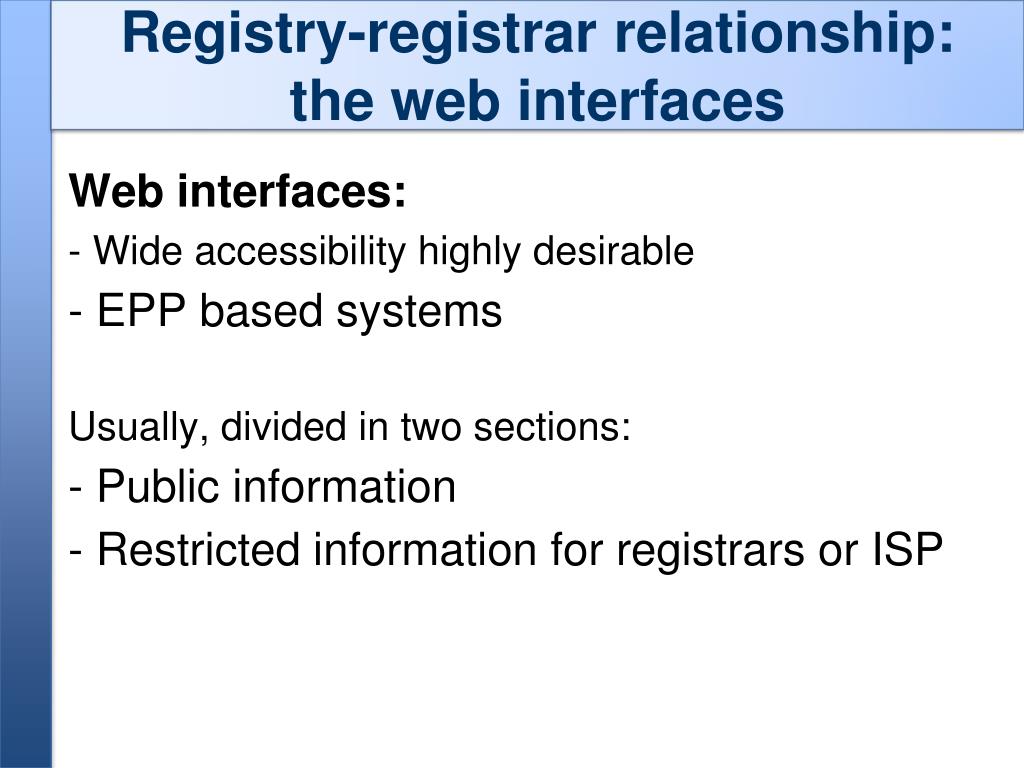 Registry-registrar relationship: the web interfaces

Web interfaces:

- Wide accessibility highly desirable

- EPP based systems

Usually, divided in two sections:

- Public information

- Restricted information for registrars or ISP